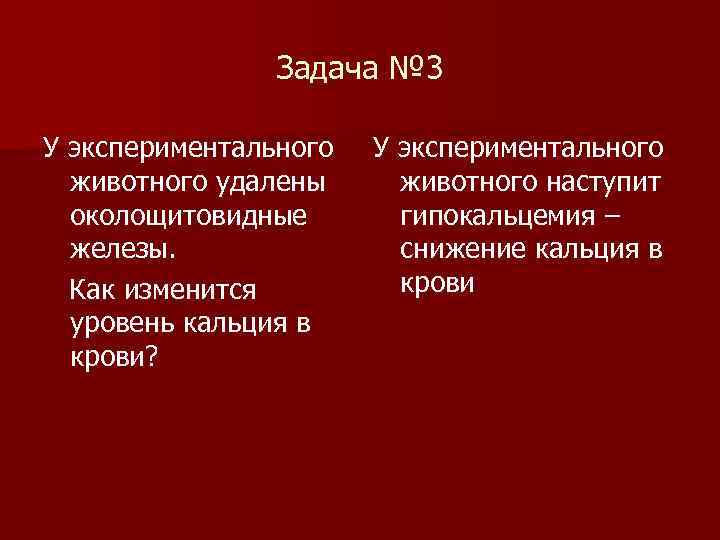 Задача №3

У экспериментального животного удалены околощитовидные железы.

Как изменится уровень кальция в крови?

У экспериментального животного наступит гипокальцемия – снижение кальция в крови